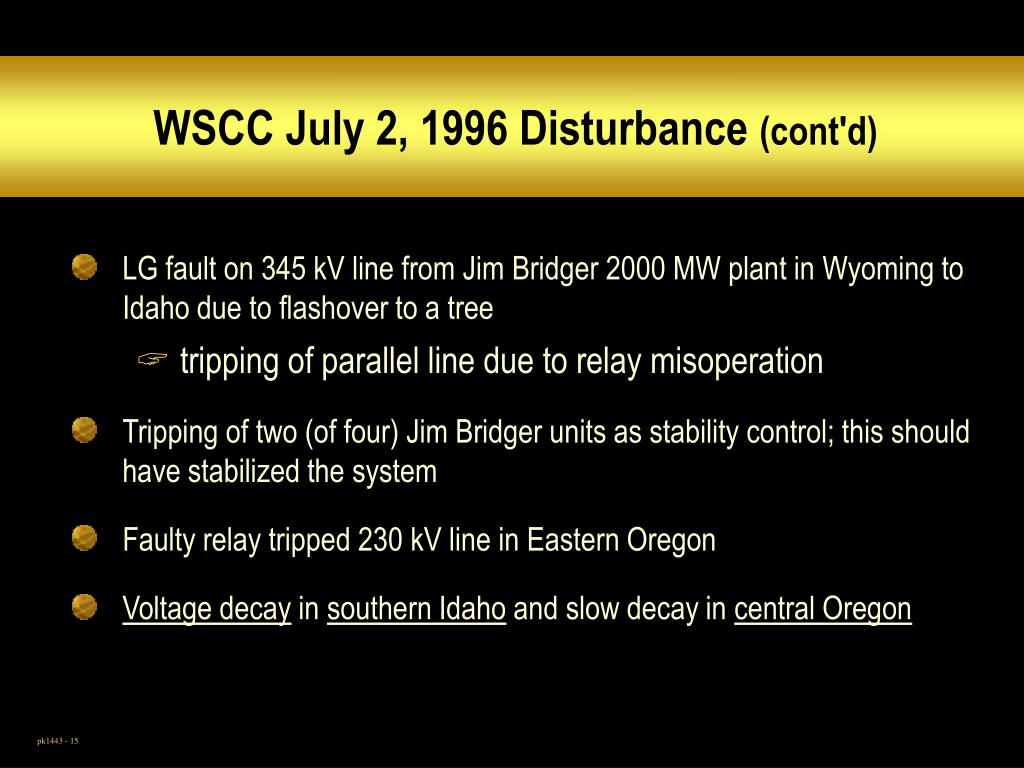 WSCC July 2, 1996 Disturbance (cont'd)

LG fault on 345 kV line from Jim Bridger 2000 MW plant in Wyoming to Idaho due to flashover to a tree

☞ tripping of parallel line due to relay misoperation

Tripping of two (of four) Jim Bridger units as stability control; this should have stabilized the system

Faulty relay tripped 230 kV line in Eastern Oregon

Voltage decay in southern Idaho and slow decay in central Oregon

pk1443 - 15